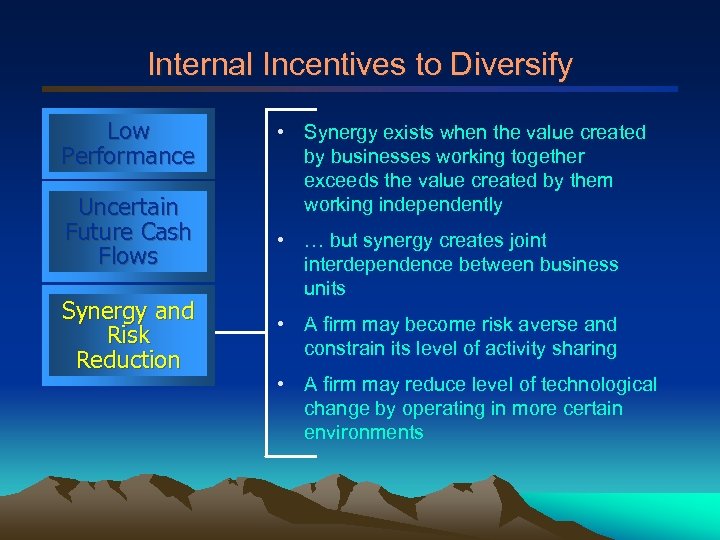 Internal Incentives to Diversify

Low Performance

Uncertain Future Cash Flows

Synergy and Risk Reduction

• Synergy exists when the value created by businesses working together exceeds the value created by them working independently

• … but synergy creates joint interdependence between business units

• A firm may become risk averse and constrain its level of activity sharing

• A firm may reduce level of technological change by operating in more certain environments